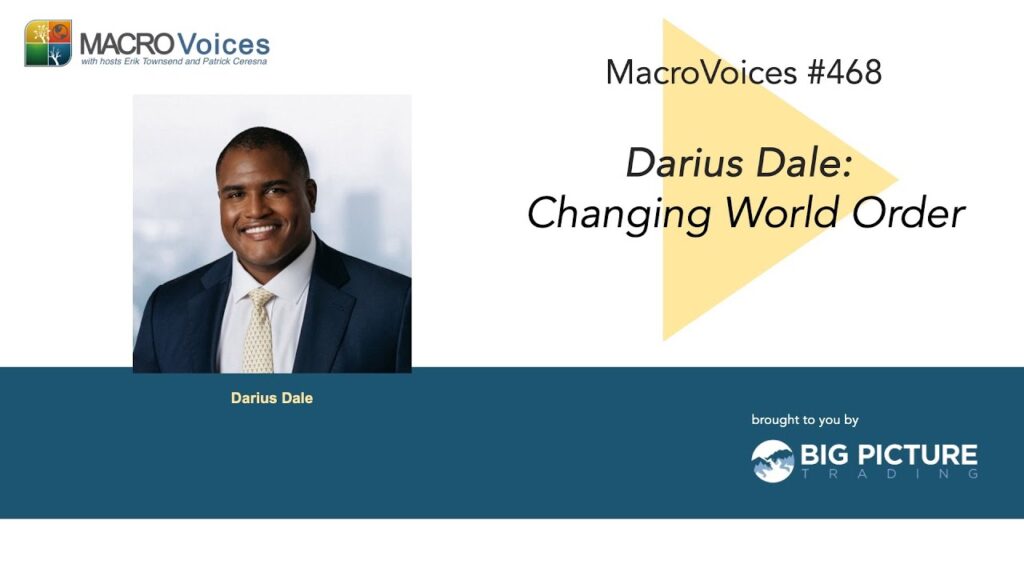 MACRO Voices
with hosts Erik Townsend and Patrick Ceresna

MacroVoices #468

Darius Dale: Changing World Order

Darius Dale

brought to you by

BIG PICTURE TRADING